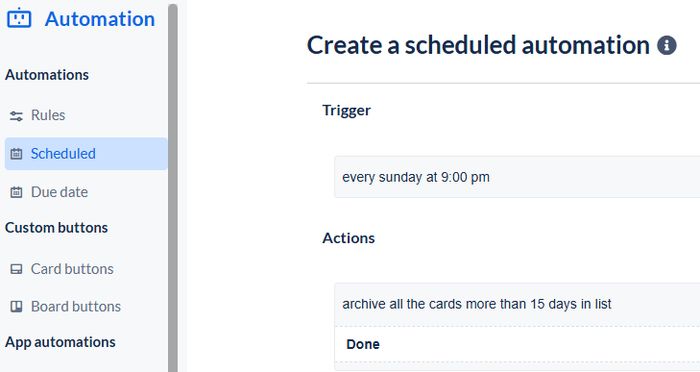 Automation

Automations

Rules

Scheduled

Due date

Custom buttons

Card buttons

Board buttons

App automations

Create a scheduled automation

Trigger

every sunday at 9:00 pm

Actions

archive all the cards more than 15 days in list

Done